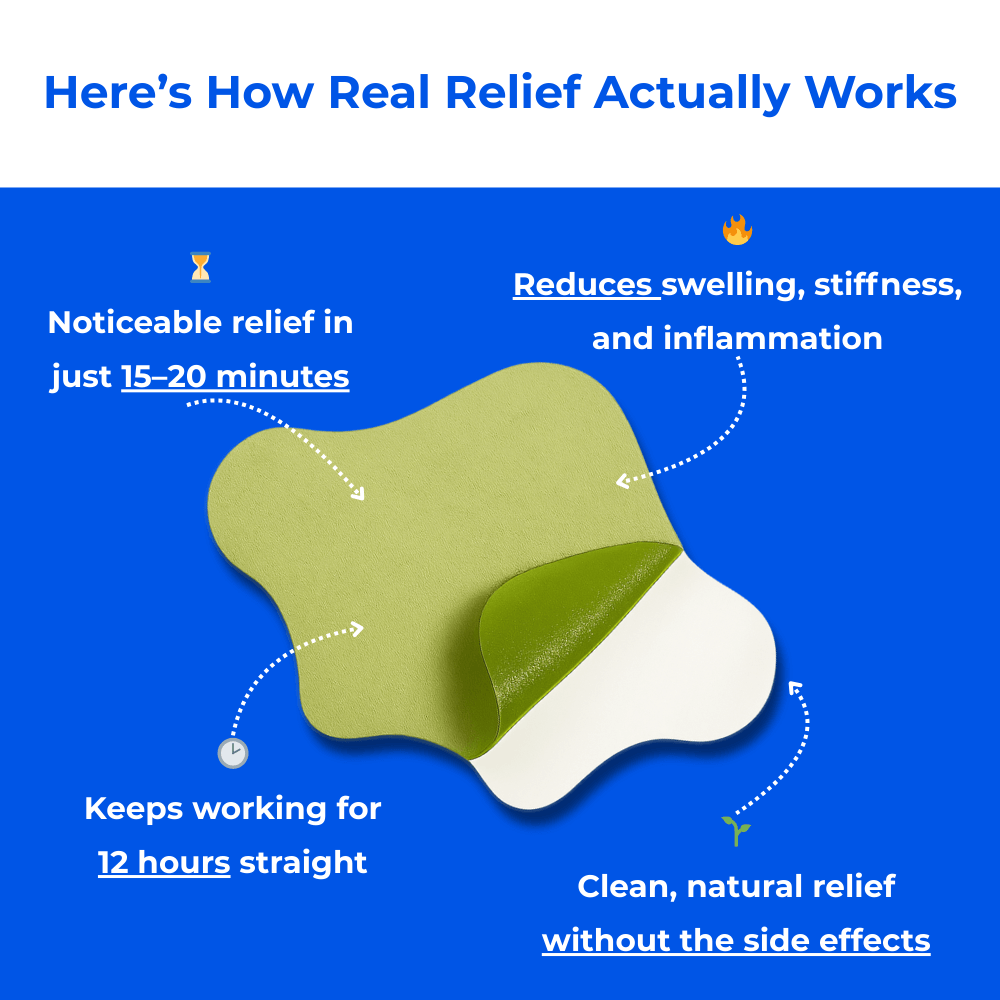 Here’s How Real Relief Actually Works

Noticeable relief in just 15–20 minutes

Reduces swelling, stiffness, and inflammation

Keeps working for 12 hours straight

Clean, natural relief without the side effects